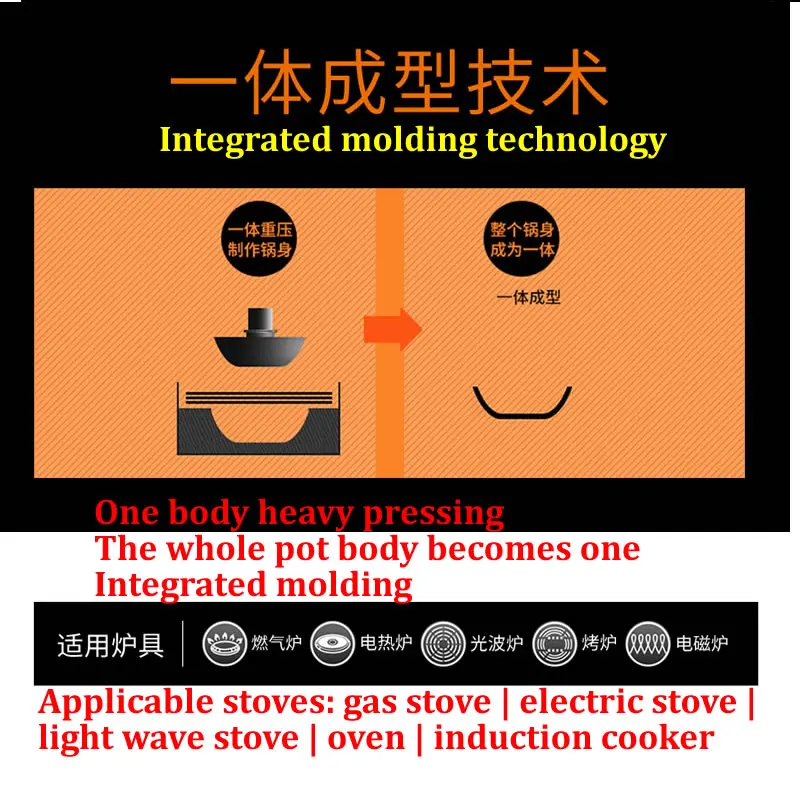 一体成型技术
Integrated molding technology

一体重压
制作锅身

整个锅身
成为一体

一体成型

One body heavy pressing
The whole pot body becomes one
Integrated molding

适用炉具 | 燃气炉 电热炉 光波炉 烤炉 电磁炉

Applicable stoves: gas stove | electric stove | light wave stove | oven | induction cooker